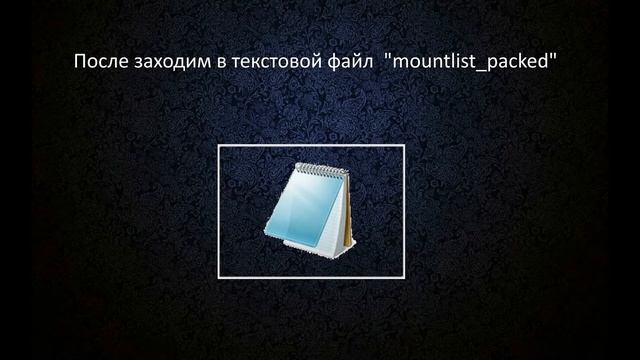 После заходим в текстовой файл "mountlist_packed"